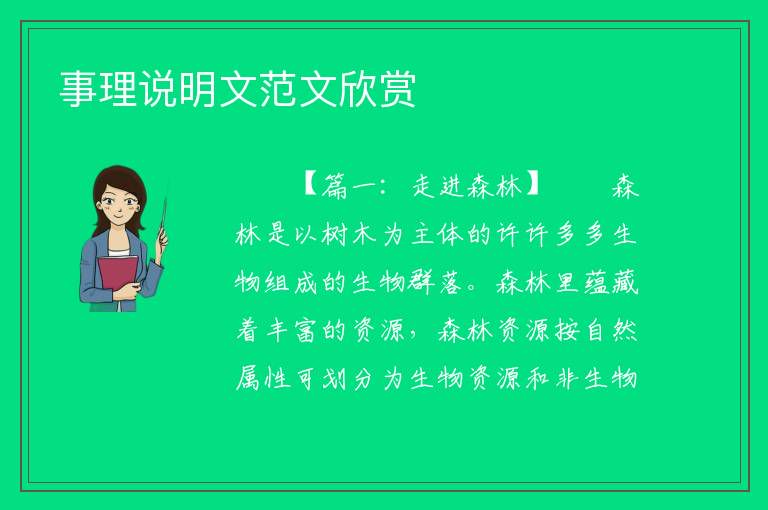 事理说明文范文欣赏

【篇一：走进森林】 森林是以树木为主体的许许多多生物组成的生物群落。森林里蕴藏着丰富的资源，森林资源按自然属性可划分为生物资源和非生物